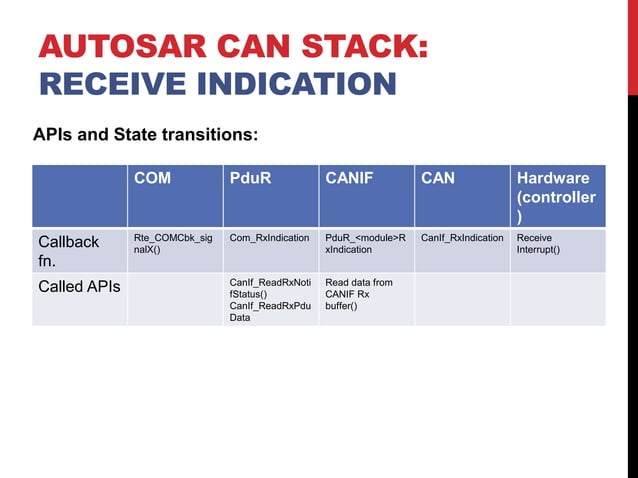 AUTOSAR CAN STACK:
RECEIVE INDICATION

APIs and State transitions:

| | COM | PduR | CANIF | CAN | Hardware (controller) |
|---|---|---|---|---|---|
| Callback fn. | Rte_COMCbk_signalX() | Com_RxIndication | PduR_<module>RxIndication | CanIf_RxIndication | Receive Interrupt() |
| Called APIs | | CanIf_ReadRxNotifStatus() CanIf_ReadRxPduData | Read data from CANIF Rx buffer() | | |